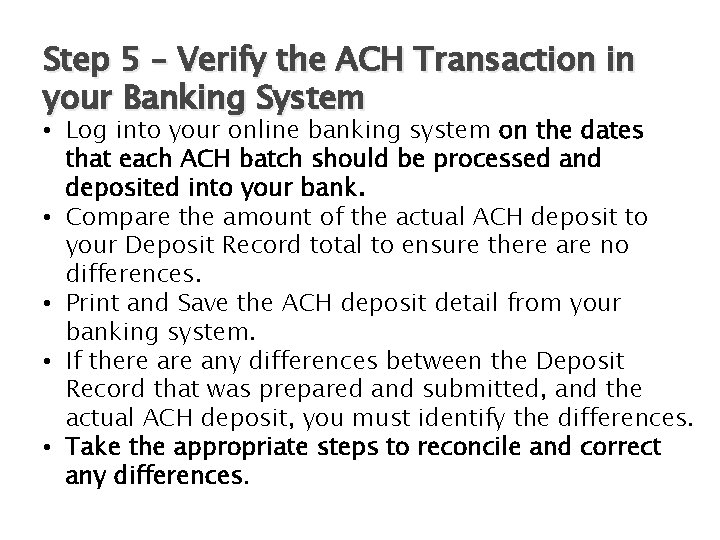 Step 5 – Verify the ACH Transaction in your Banking System

• Log into your online banking system on the dates that each ACH batch should be processed and deposited into your bank.
• Compare the amount of the actual ACH deposit to your Deposit Record total to ensure there are no differences.
• Print and Save the ACH deposit detail from your banking system.
• If there are any differences between the Deposit Record that was prepared and submitted, and the actual ACH deposit, you must identify the differences.
• Take the appropriate steps to reconcile and correct any differences.